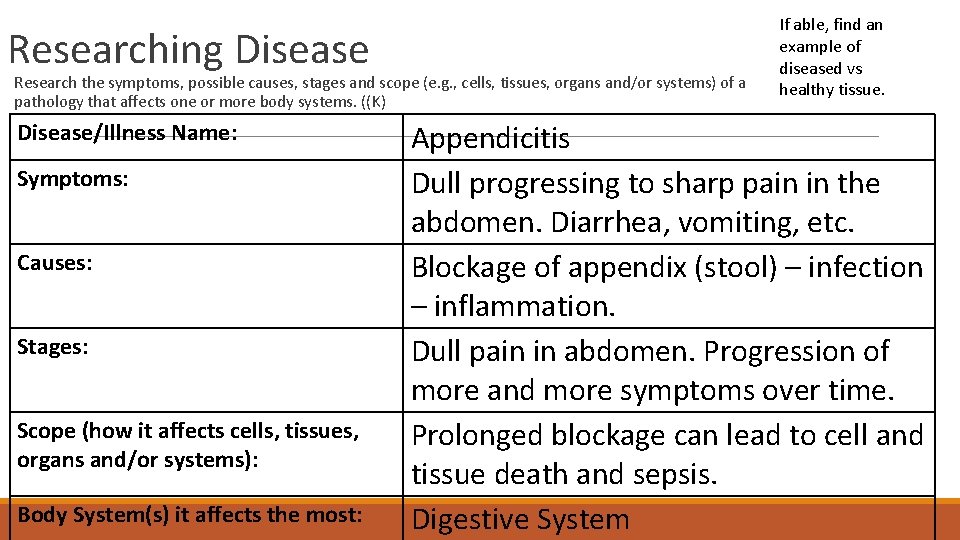 Researching Disease

Research the symptoms, possible causes, stages and scope (e.g., cells, tissues, organs and/or systems) of a pathology that affects one or more body systems. ((K)

If able, find an example of diseased vs healthy tissue.

| Disease/Illness Name: | Appendicitis |
|---|---|
| Symptoms: | Dull progressing to sharp pain in the abdomen. Diarrhea, vomiting, etc. |
| Causes: | Blockage of appendix (stool) – infection – inflammation. |
| Stages: | Dull pain in abdomen. Progression of more and more symptoms over time. |
| Scope (how it affects cells, tissues, organs and/or systems): | Prolonged blockage can lead to cell and tissue death and sepsis. |
| Body System(s) it affects the most: | Digestive System |